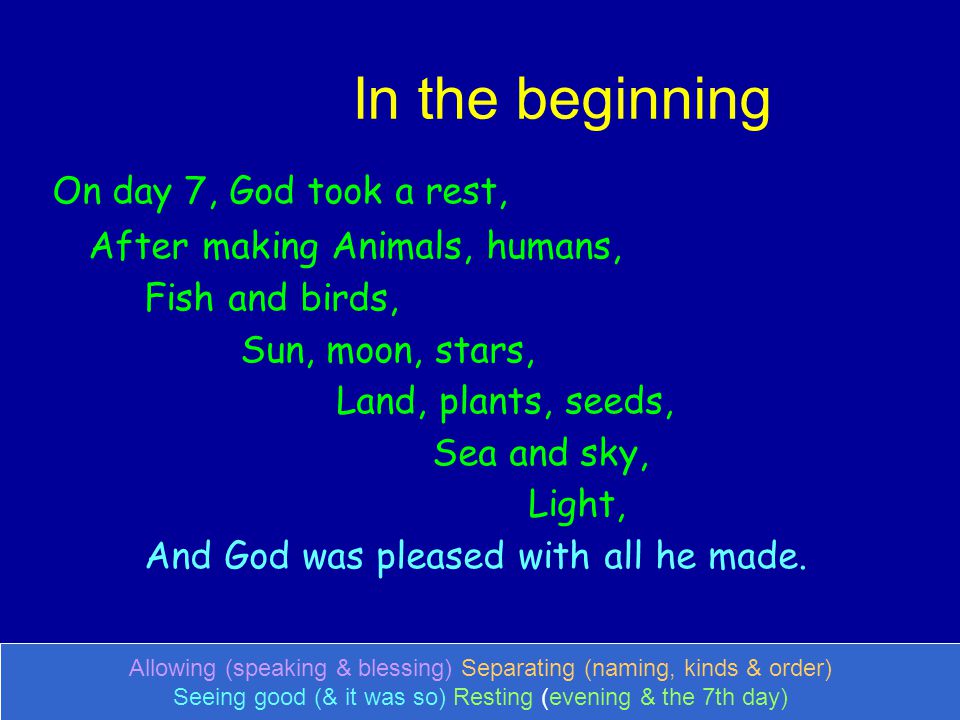 In the beginning

On day 7, God took a rest,
After making Animals, humans,
Fish and birds,
Sun, moon, stars,
Land, plants, seeds,
Sea and sky,
Light,
And God was pleased with all he made.

Allowing (speaking & blessing) Separating (naming, kinds & order)
Seeing good (& it was so) Resting (evening & the 7th day)